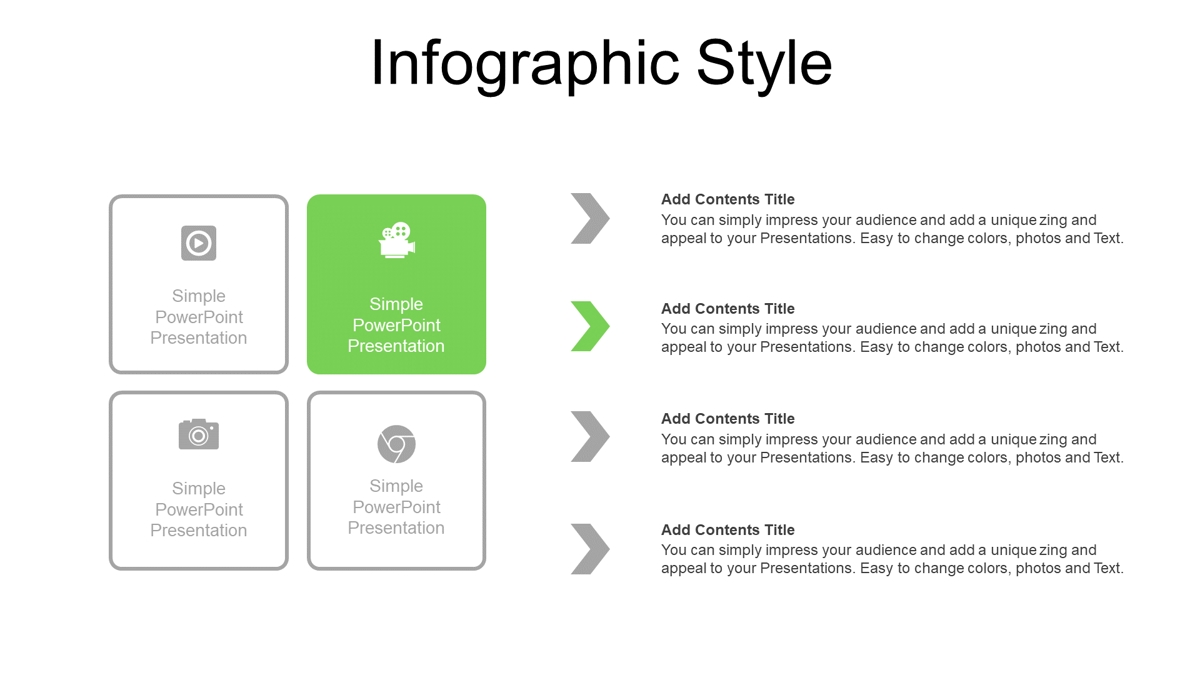 Infographic Style

Simple PowerPoint Presentation

Simple PowerPoint Presentation

Simple PowerPoint Presentation

Simple PowerPoint Presentation

Add Contents Title
You can simply impress your audience and add a unique zing and appeal to your Presentations. Easy to change colors, photos and Text.

Add Contents Title
You can simply impress your audience and add a unique zing and appeal to your Presentations. Easy to change colors, photos and Text.

Add Contents Title
You can simply impress your audience and add a unique zing and appeal to your Presentations. Easy to change colors, photos and Text.

Add Contents Title
You can simply impress your audience and add a unique zing and appeal to your Presentations. Easy to change colors, photos and Text.